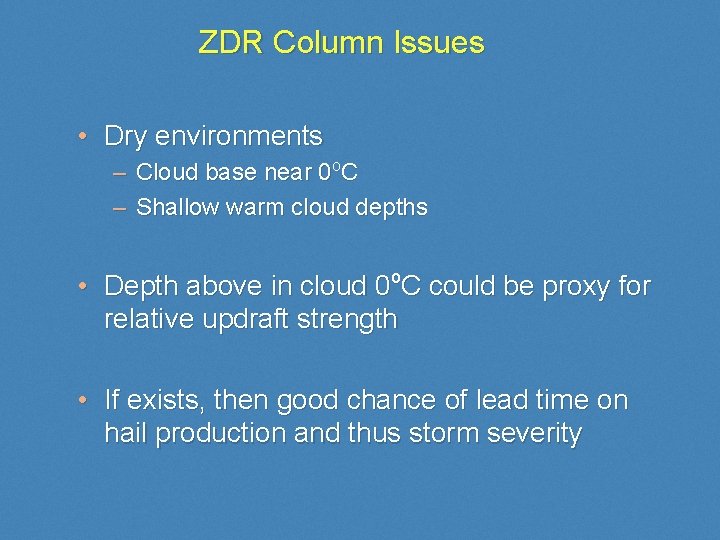 ZDR Column Issues

• Dry environments
– Cloud base near 0°C
– Shallow warm cloud depths

• Depth above in cloud 0°C could be proxy for relative updraft strength

• If exists, then good chance of lead time on hail production and thus storm severity